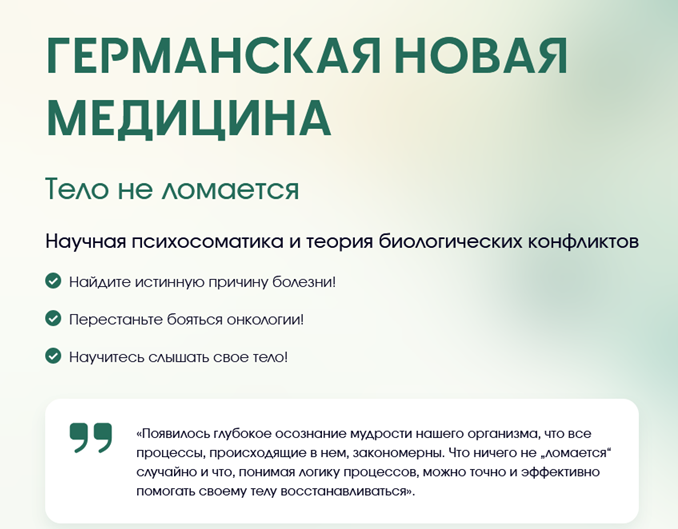 ГЕРМАНСКАЯ НОВАЯ МЕДИЦИНА

Тело не ломается

Научная психосоматика и теория биологических конфликтов

Найдите истинную причину болезни!

Перестаньте бояться онкологии!

Научитесь слышать свое тело!

«Появилось глубокое осознание мудрости нашего организма, что все процессы, происходящие в нем, закономерны. Что ничего не „ломается“ случайно и что, понимая логику процессов, можно точно и эффективно помогать своему телу восстанавливаться».